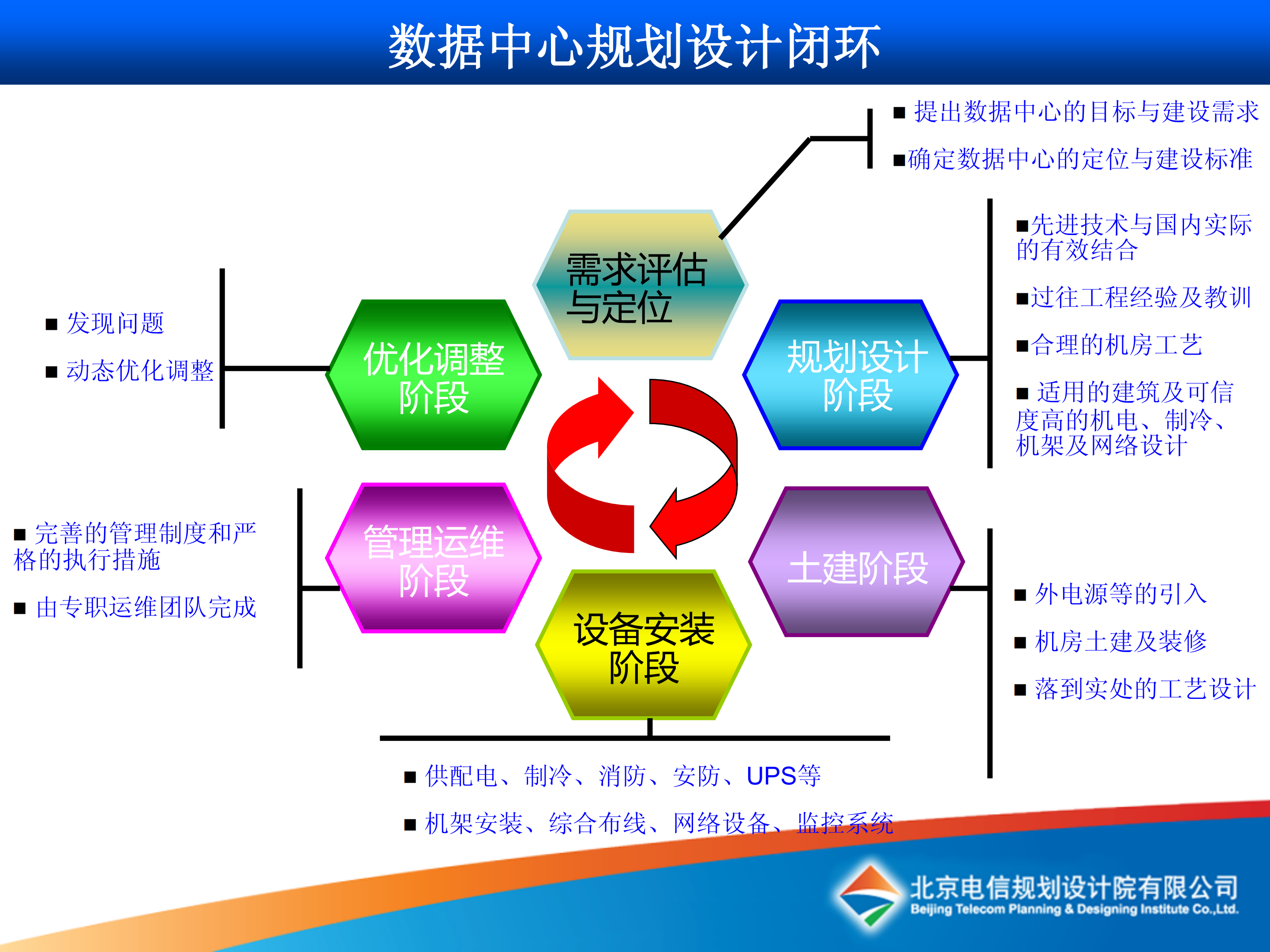 数据中心规划设计闭环

■ 提出数据中心的目标与建设需求
■确定数据中心的定位与建设标准

需求评估与定位

■先进技术与国内实际的有效结合
■过往工程经验及教训
■合理的机房工艺
■ 适用的建筑及可信度高的机电、制冷、机架及网络设计

规划设计阶段

■ 发现问题
■ 动态优化调整

优化调整阶段

■ 完善的管理制度和严格的执行措施
■ 由专职运维团队完成

管理运维阶段

土建阶段

■ 外电源等的引入
■ 机房土建及装修
■ 落到实处的工艺设计

设备安装阶段

■ 供配电、制冷、消防、安防、UPS等
■ 机架安装、综合布线、网络设备、监控系统

北京电信规划设计院有限公司
Beijing Telecom Planning & Designing Institute Co.,Ltd.